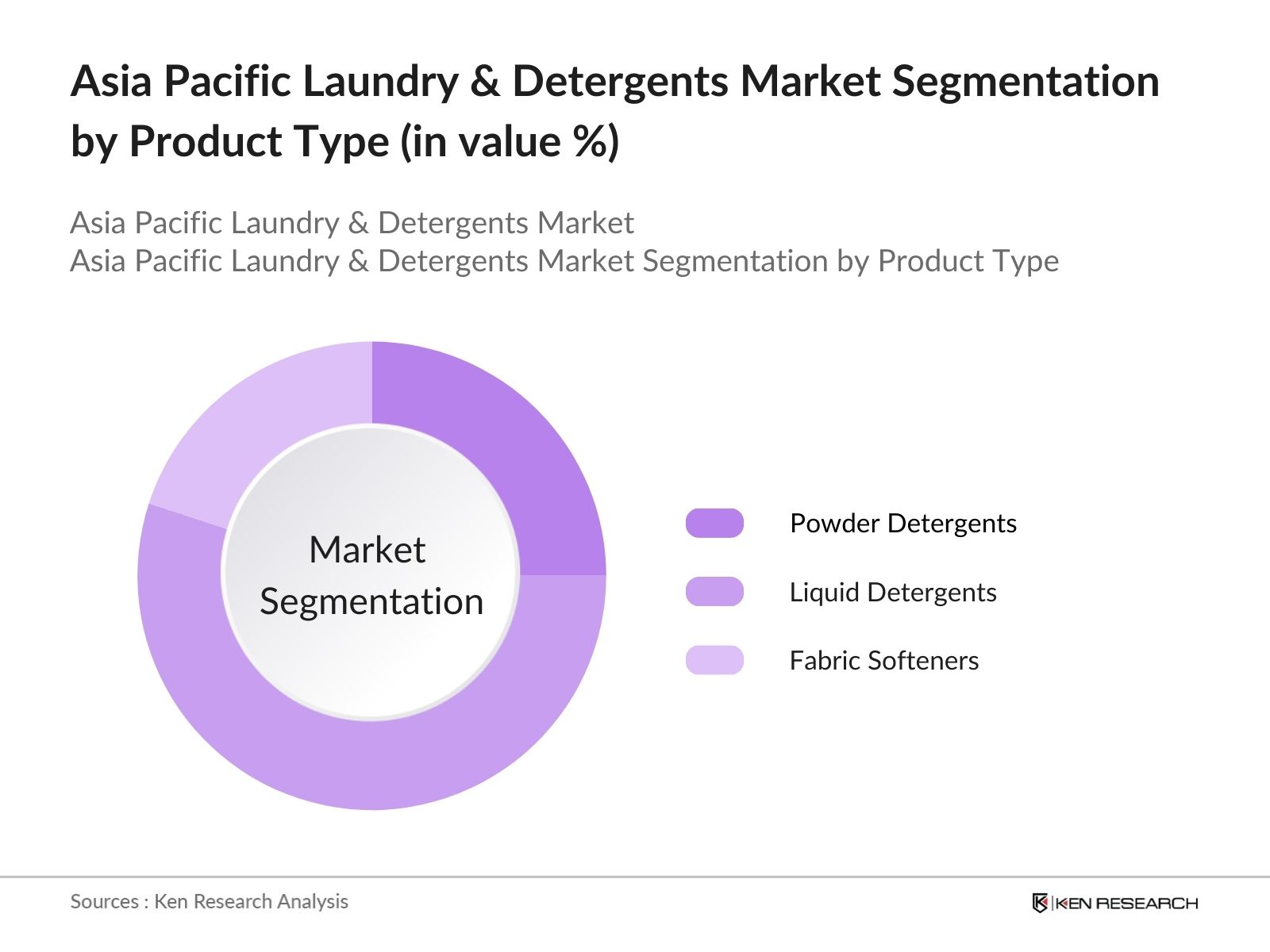 Asia Pacific Laundry & Detergents Market Segmentation by Product Type (in value %)

Asia Pacific Laundry & Detergents Market
Asia Pacific Laundry & Detergents Market Segmentation by Product Type

Market Segmentation

Powder Detergents
Liquid Detergents
Fabric Softeners

Sources : Ken Research Analysis

KEN RESEARCH